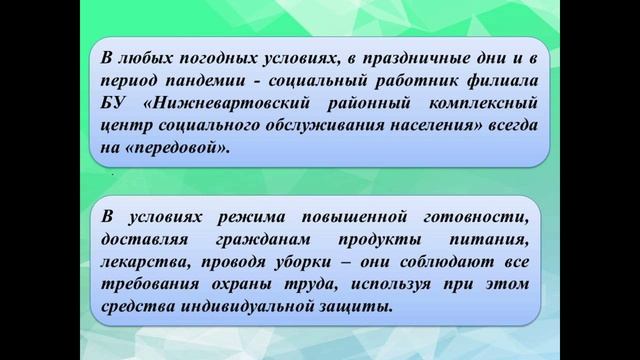 В любых погодных условиях, в праздничные дни и в период пандемии - социальный работник филиала БУ «Нижневартовский районный комплексный центр социального обслуживания населения» всегда на «передовой».

В условиях режима повышенной готовности, доставляя гражданам продукты питания, лекарства, проводя уборки – они соблюдают все требования охраны труда, используя при этом средства индивидуальной защиты.